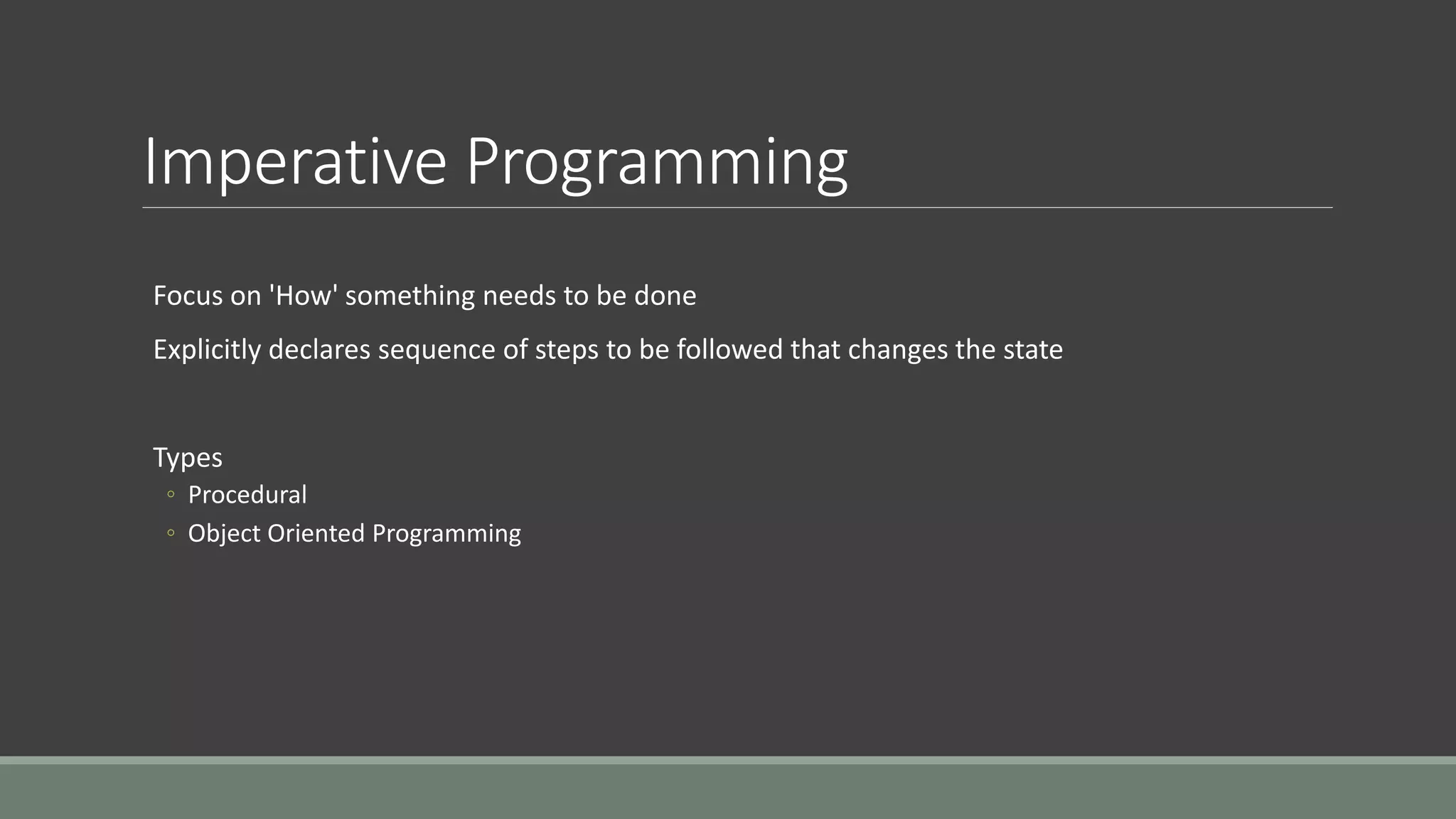 Imperative Programming

Focus on 'How' something needs to be done

Explicitly declares sequence of steps to be followed that changes the state

Types
◦ Procedural
◦ Object Oriented Programming